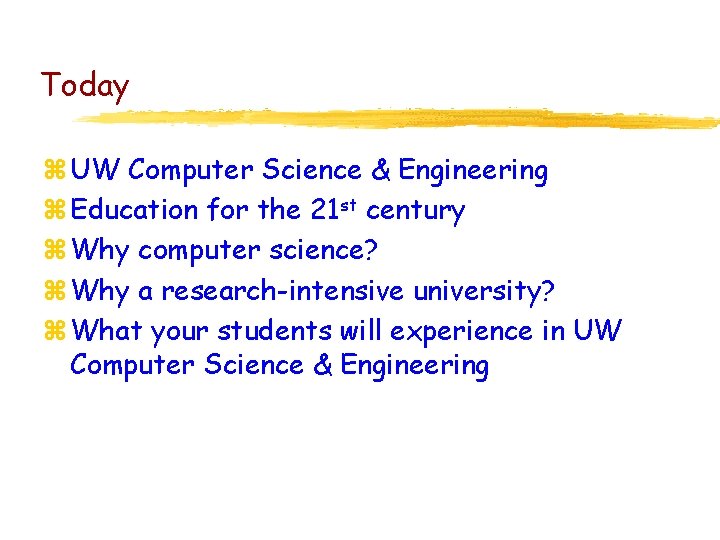 Today

⌘ UW Computer Science & Engineering
⌘ Education for the 21$^{st}$ century
⌘ Why computer science?
⌘ Why a research-intensive university?
⌘ What your students will experience in UW Computer Science & Engineering